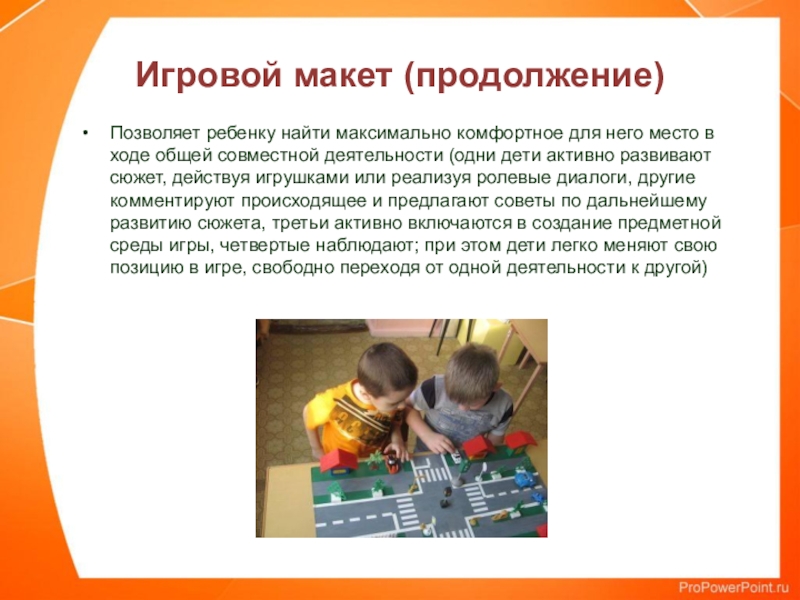 Игровой макет (продолжение)

• Позволяет ребенку найти максимально комфортное для него место в ходе общей совместной деятельности (одни дети активно развивают сюжет, действуя игрушками или реализуя ролевые диалоги, другие комментируют происходящее и предлагают советы по дальнейшему развитию сюжета, третьи активно включаются в создание предметной среды игры, четвертые наблюдают; при этом дети легко меняют свою позицию в игре, свободно переходя от одной деятельности к другой)

ProPowerPoint.ru